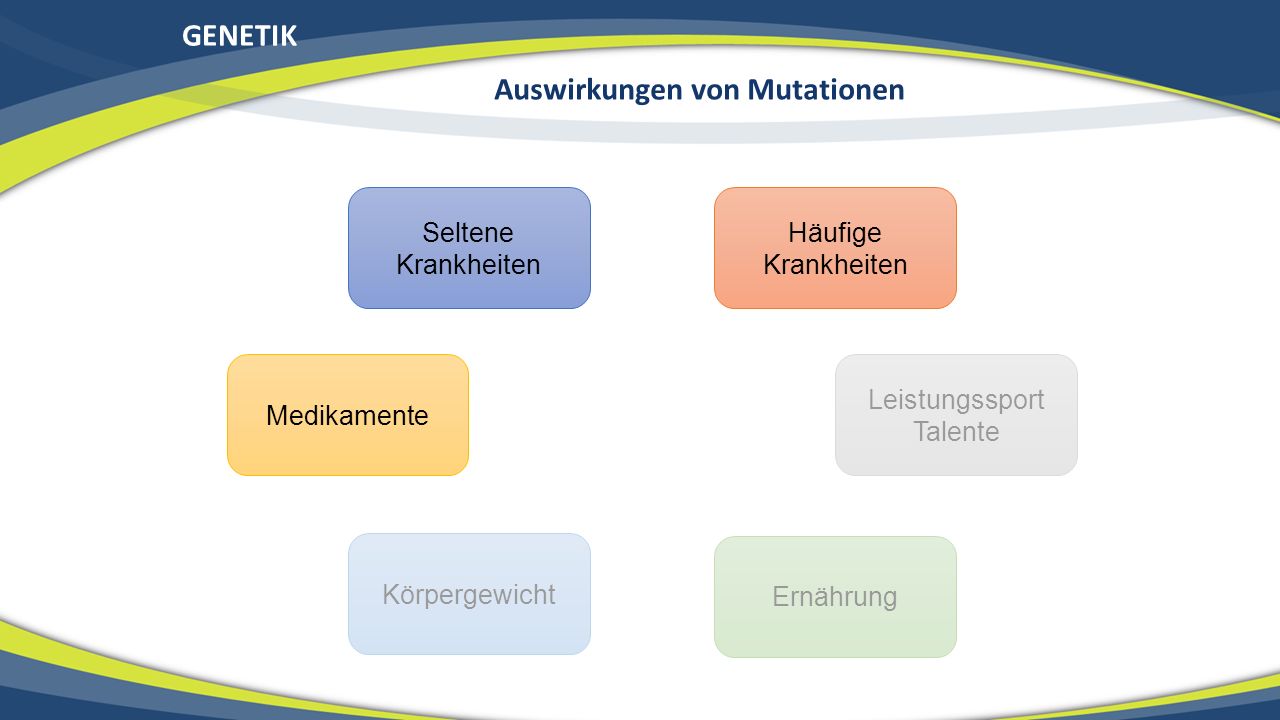 GENETIK

Auswirkungen von Mutationen

Seltene Krankheiten

Häufige Krankheiten

Medikamente

Leistungssport Talente

Körpergewicht

Ernährung